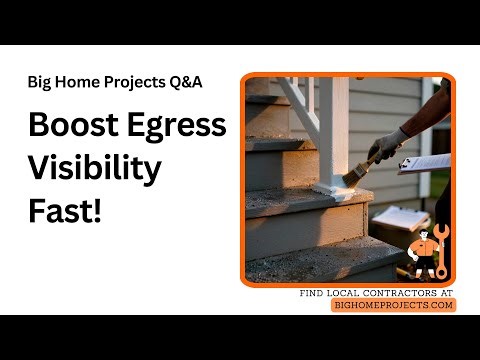 Big Home Projects Q&A

Boost Egress Visibility Fast!

FIND LOCAL CONTRACTORS AT
BIGHOMEPROJECTS.COM